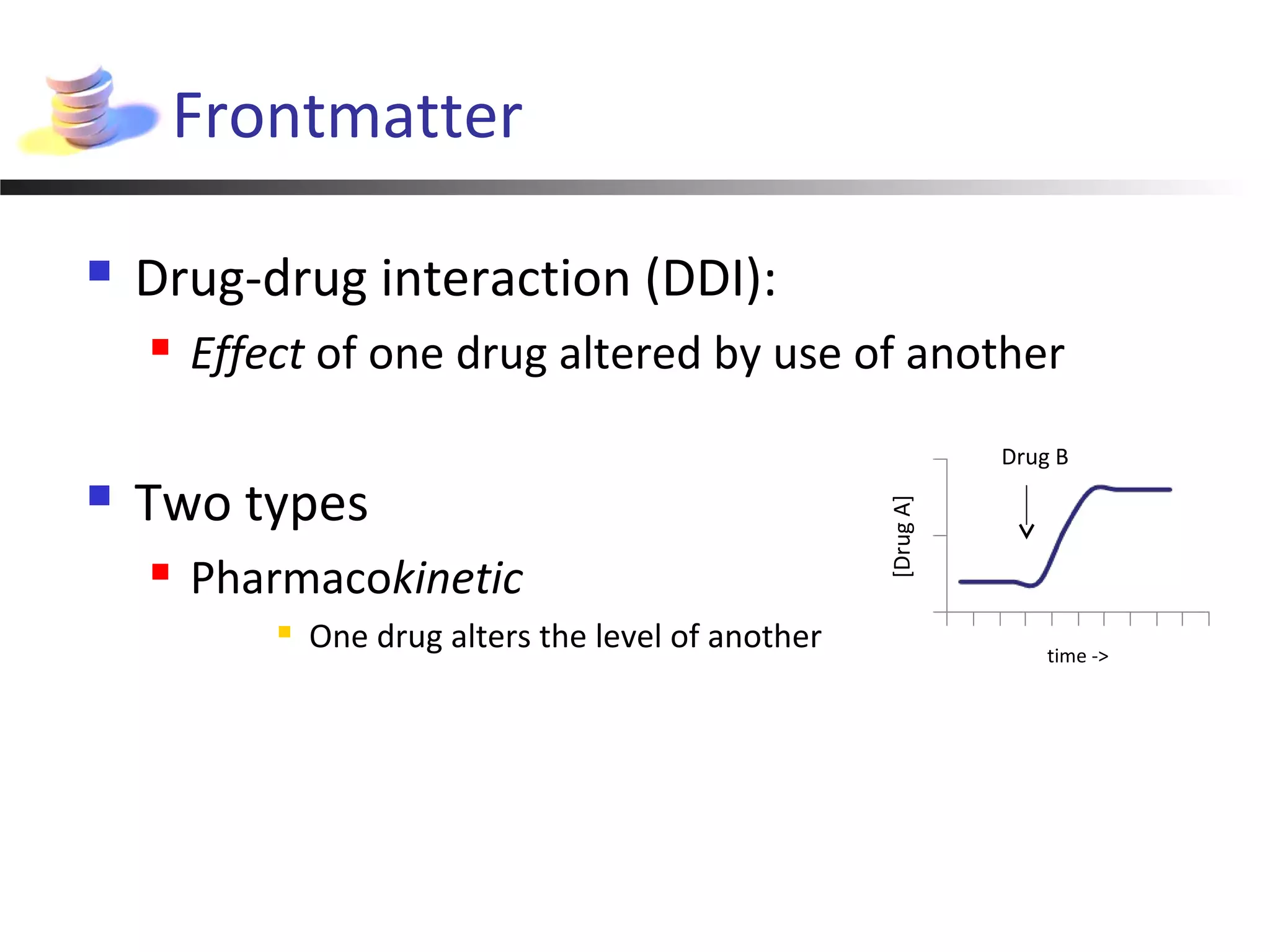 Frontmatter

Drug-drug interaction (DDI):

Effect of one drug altered by use of another

Two types

Pharmacokinetic

One drug alters the level of another

Drug B

[Drug A]

time ->